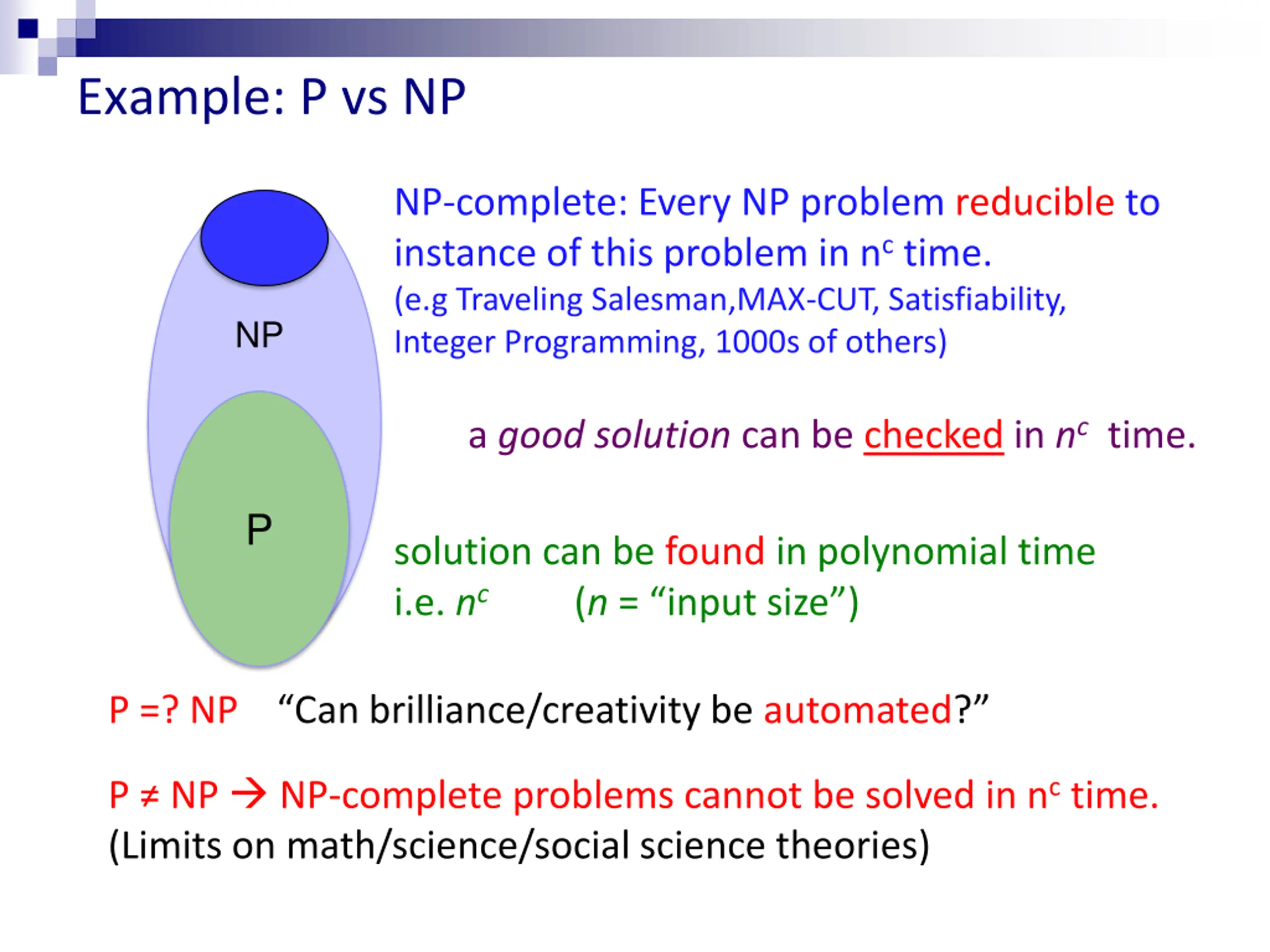 Example: P vs NP

NP

P

NP-complete: Every NP problem reducible to instance of this problem in $n^c$ time.
(e.g Traveling Salesman,MAX-CUT, Satisfiability, Integer Programming, 1000s of others)

a good solution can be checked in $n^c$ time.

solution can be found in polynomial time
i.e. $n^c$ ($n$ = “input size”)

P =? NP “Can brilliance/creativity be automated?”

P ≠ NP → NP-complete problems cannot be solved in $n^c$ time.
(Limits on math/science/social science theories)